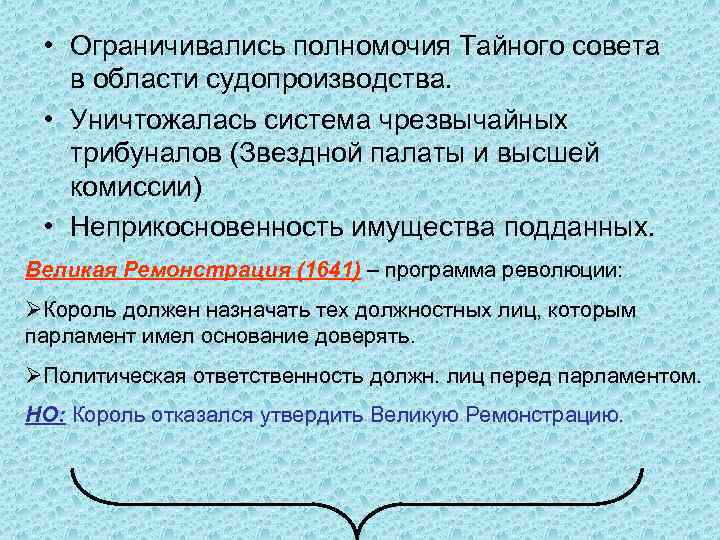 • Ограничивались полномочия Тайного совета в области судопроизводства.

• Уничтожалась система чрезвычайных трибуналов (Звездной палаты и высшей комиссии)

• Неприкосновенность имущества подданных.

Великая Ремонстрация (1641) – программа революции:

➢Король должен назначать тех должностных лиц, которым парламент имел основание доверять.

➢Политическая ответственность должн. лиц перед парламентом.

НО: Король отказался утвердить Великую Ремонстрацию.